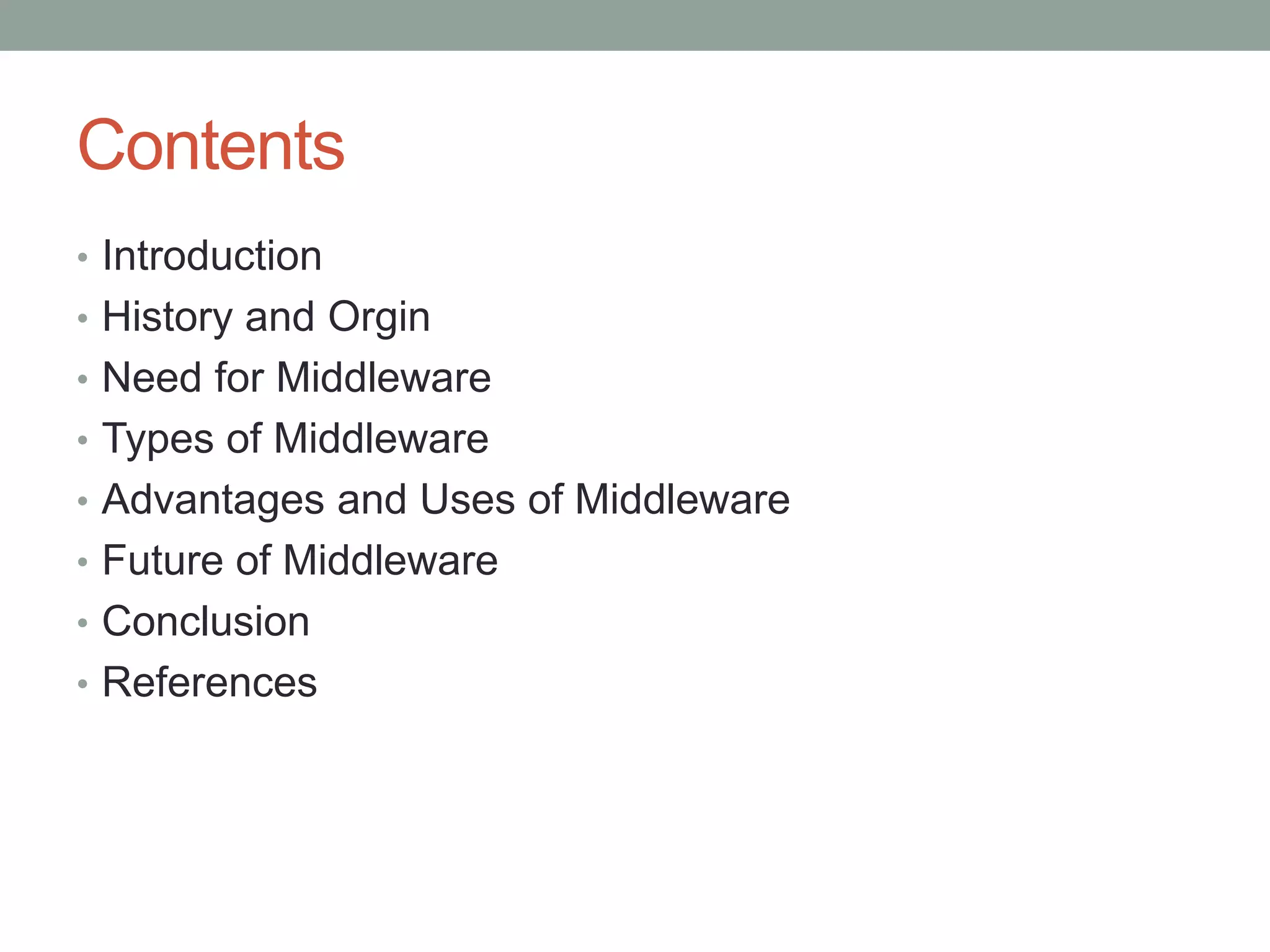 Contents

• Introduction
• History and Orgin
• Need for Middleware
• Types of Middleware
• Advantages and Uses of Middleware
• Future of Middleware
• Conclusion
• References